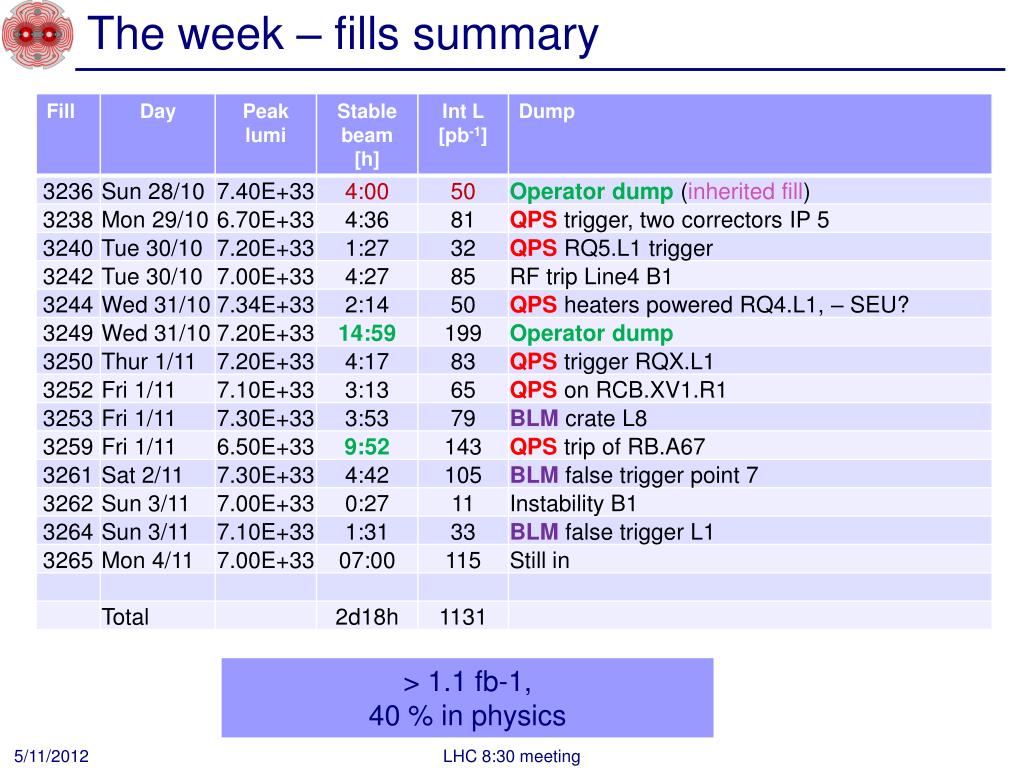 The week – fills summary

| Fill | Day | Peak lumi | Stable beam [h] | Int L [pb$^{-1}$] | Dump |
|---|---|---|---|---|---|
| 3236 | Sun 28/10 | 7.40E+33 | 4:00 | 50 | Operator dump (inherited fill) |
| 3238 | Mon 29/10 | 6.70E+33 | 4:36 | 81 | QPS trigger, two correctors IP 5 |
| 3240 | Tue 30/10 | 7.20E+33 | 1:27 | 32 | QPS RQ5.L1 trigger |
| 3242 | Tue 30/10 | 7.00E+33 | 4:27 | 85 | RF trip Line4 B1 |
| 3244 | Wed 31/10 | 7.34E+33 | 2:14 | 50 | QPS heaters powered RQ4.L1, – SEU? |
| 3249 | Wed 31/10 | 7.20E+33 | 14:59 | 199 | Operator dump |
| 3250 | Thur 1/11 | 7.20E+33 | 4:17 | 83 | QPS trigger RQX.L1 |
| 3252 | Fri 1/11 | 7.10E+33 | 3:13 | 65 | QPS on RCB.XV1.R1 |
| 3253 | Fri 1/11 | 7.30E+33 | 3:53 | 79 | BLM crate L8 |
| 3259 | Fri 1/11 | 6.50E+33 | 9:52 | 143 | QPS trip of RB.A67 |
| 3261 | Sat 2/11 | 7.30E+33 | 4:42 | 105 | BLM false trigger point 7 |
| 3262 | Sun 3/11 | 7.00E+33 | 0:27 | 11 | Instability B1 |
| 3264 | Sun 3/11 | 7.10E+33 | 1:31 | 33 | BLM false trigger L1 |
| 3265 | Mon 4/11 | 7.00E+33 | 07:00 | 115 | Still in |
| | | | | | |
| | Total | | 2d18h | 1131 | |

> 1.1 fb-1,
40 % in physics

5/11/2012

LHC 8:30 meeting